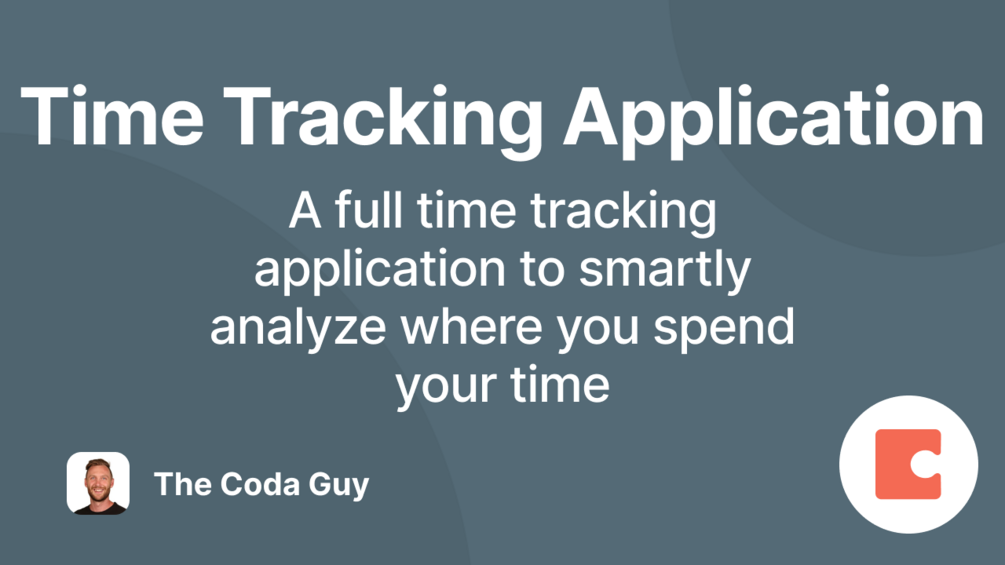 Time Tracking Application

A full time tracking application to smartly analyze where you spend your time

The Coda Guy